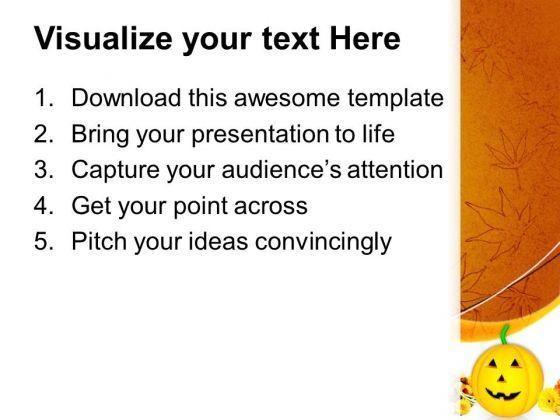 Visualize your text Here

1. Download this awesome template
2. Bring your presentation to life
3. Capture your audience's attention
4. Get your point across
5. Pitch your ideas convincingly